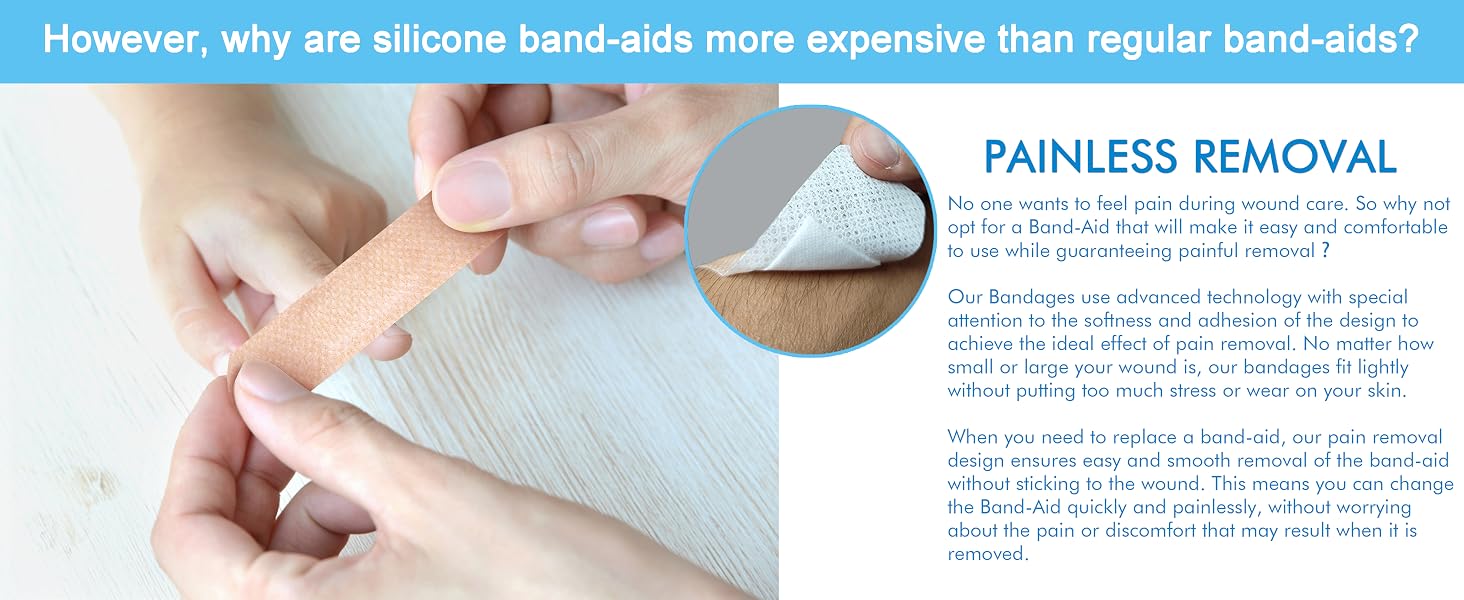 However, why are silicone band-aids more expensive than regular band-aids?

PAINLESS REMOVAL

No one wants to feel pain during wound care. So why not opt for a Band-Aid that will make it easy and comfortable to use while guaranteeing painful removal ?

Our Bandages use advanced technology with special attention to the softness and adhesion of the design to achieve the ideal effect of pain removal. No matter how small or large your wound is, our bandages fit lightly without putting too much stress or wear on your skin.

When you need to replace a band-aid, our pain removal design ensures easy and smooth removal of the band-aid without sticking to the wound. This means you can change the Band-Aid quickly and painlessly, without worrying about the pain or discomfort that may result when it is removed.